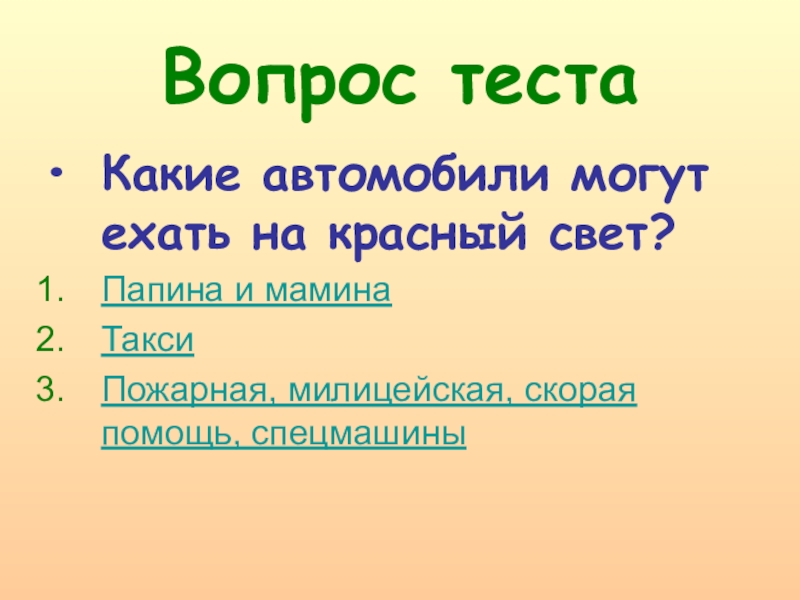 Вопрос теста

• Какие автомобили могут ехать на красный свет?

1. Папина и мамина
2. Такси
3. Пожарная, милицейская, скорая помощь, спецмашины